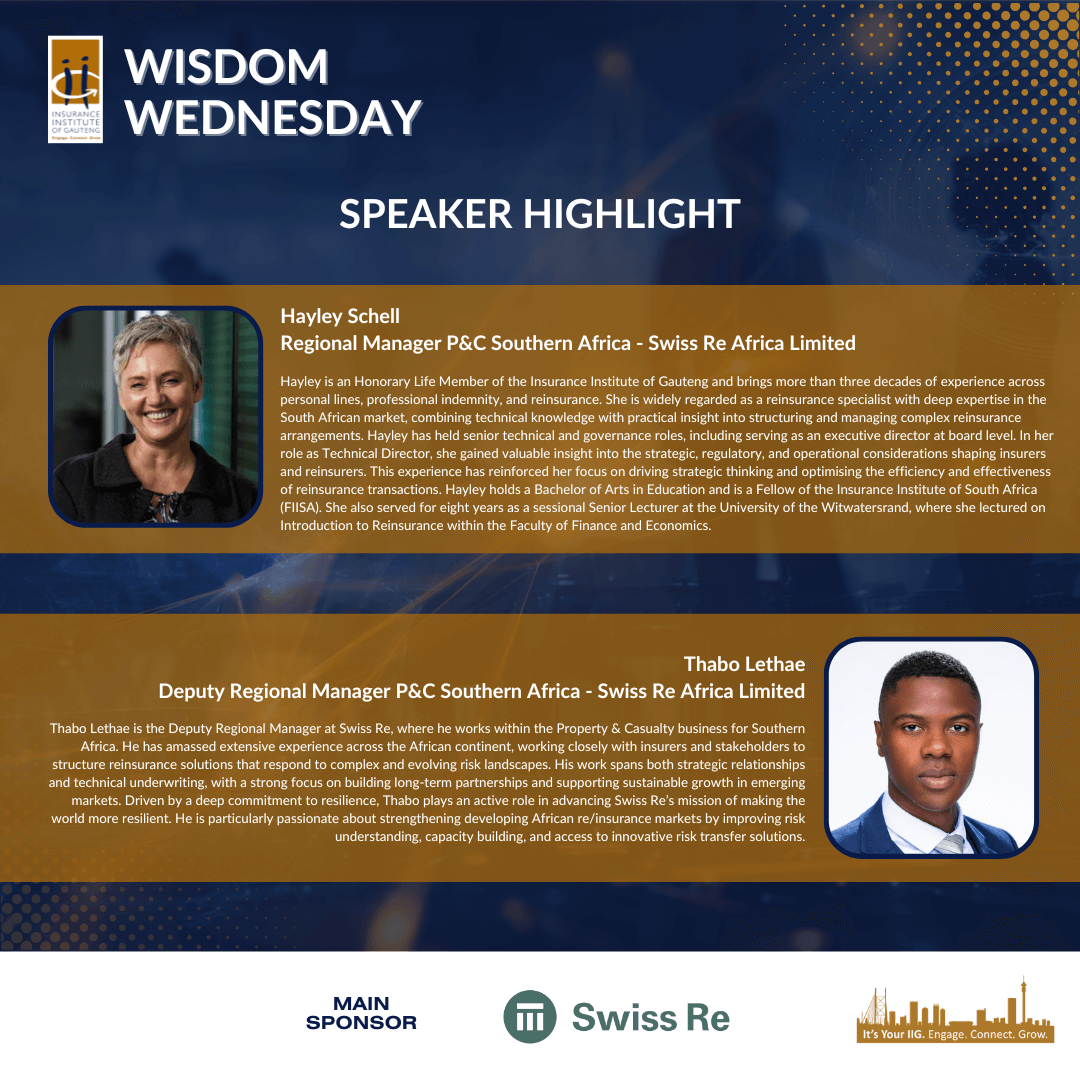 INSURANCE INSTITUTE OF GAUTENG
Engage. Connect. Grow.

WISDOM
WEDNESDAY

SPEAKER HIGHLIGHT

Hayley Schell
Regional Manager P&C Southern Africa - Swiss Re Africa Limited

Hayley is an Honorary Life Member of the Insurance Institute of Gauteng and brings more than three decades of experience across personal lines, professional indemnity, and reinsurance. She is widely regarded as a reinsurance specialist with deep expertise in the South African market, combining technical knowledge with practical insight into structuring and managing complex reinsurance arrangements. Hayley has held senior technical and governance roles, including serving as an executive director at board level. In her role as Technical Director, she gained valuable insight into the strategic, regulatory, and operational considerations shaping insurers and reinsurers. This experience has reinforced her focus on driving strategic thinking and optimising the efficiency and effectiveness of reinsurance transactions. Hayley holds a Bachelor of Arts in Education and is a Fellow of the Insurance Institute of South Africa (FIISA). She also served for eight years as a sessional Senior Lecturer at the University of the Witwatersrand, where she lectured on Introduction to Reinsurance within the Faculty of Finance and Economics.

Thabo Lethae
Deputy Regional Manager P&C Southern Africa - Swiss Re Africa Limited

Thabo Lethae is the Deputy Regional Manager at Swiss Re, where he works within the Property & Casualty business for Southern Africa. He has amassed extensive experience across the African continent, working closely with insurers and stakeholders to structure reinsurance solutions that respond to complex and evolving risk landscapes. His work spans both strategic relationships and technical underwriting, with a strong focus on building long-term partnerships and supporting sustainable growth in emerging markets. Driven by a deep commitment to resilience, Thabo plays an active role in advancing Swiss Re's mission of making the world more resilient. He is particularly passionate about strengthening developing African re/insurance markets by improving risk understanding, capacity building, and access to innovative risk transfer solutions.

MAIN
SPONSOR

Swiss Re

It's Your IIG. Engage. Connect. Grow.